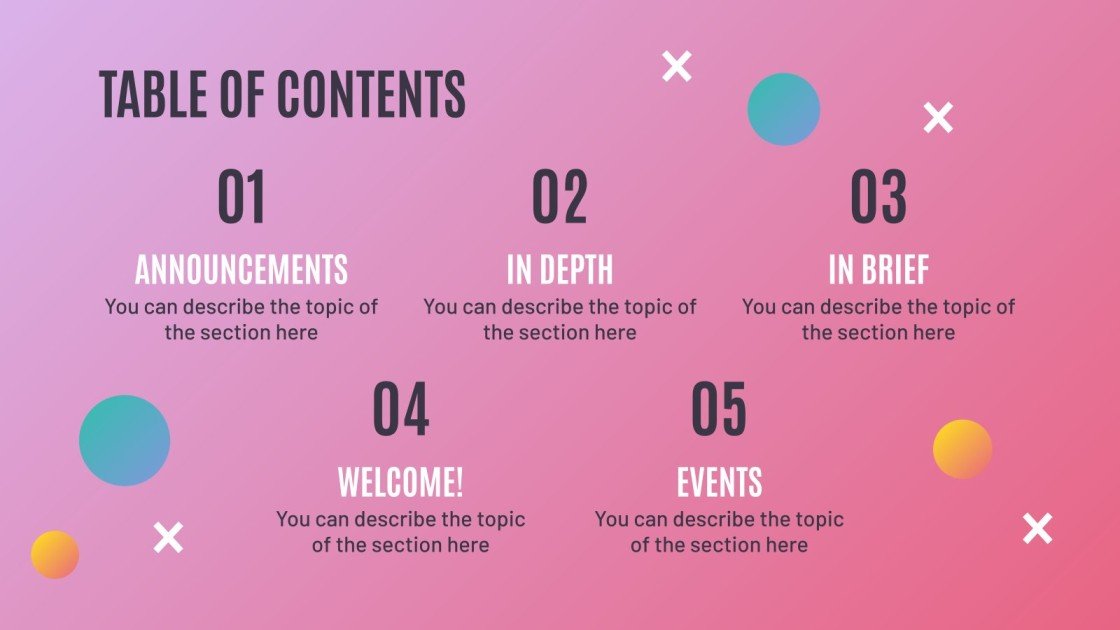 TABLE OF CONTENTS

01
ANNOUNCEMENTS
You can describe the topic of the section here

02
IN DEPTH
You can describe the topic of the section here

03
IN BRIEF
You can describe the topic of the section here

04
WELCOME!
You can describe the topic of the section here

05
EVENTS
You can describe the topic of the section here